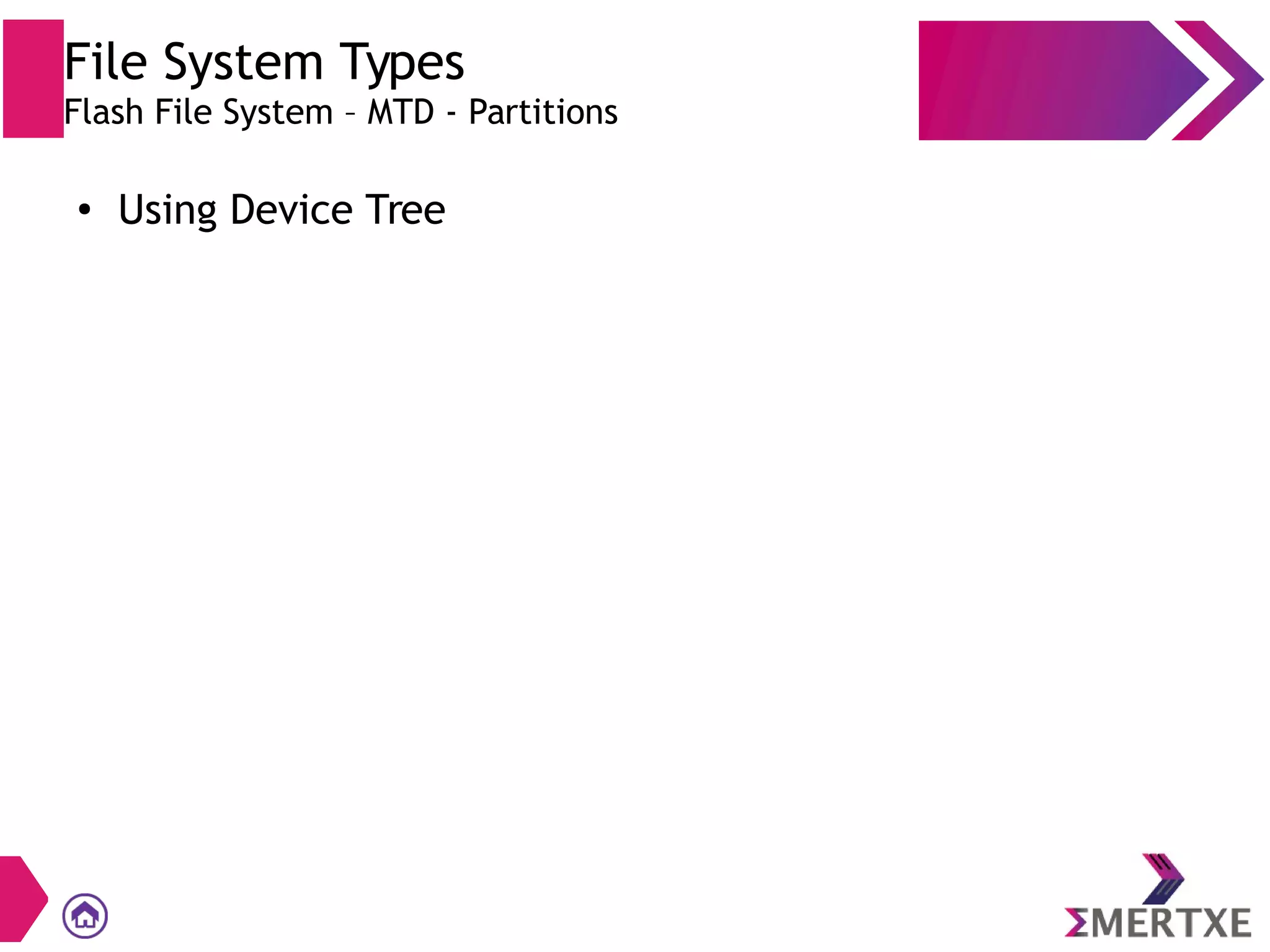 File System Types
Flash File System – MTD - Partitions

• Using Device Tree

ΣMERTXE